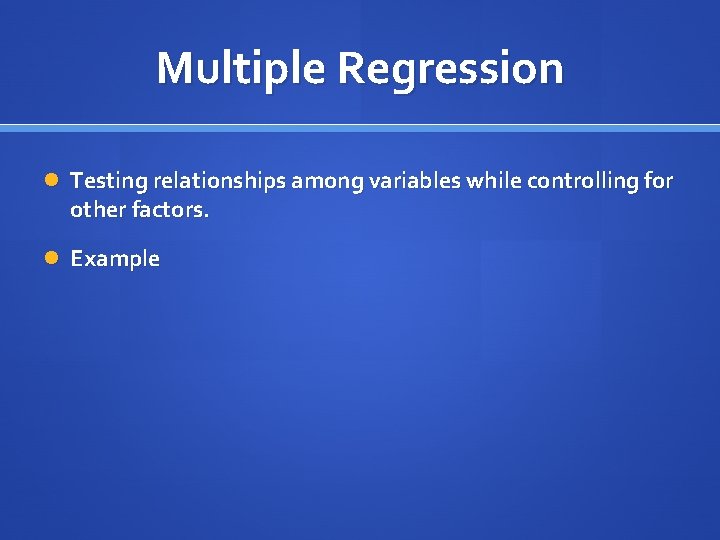 Multiple Regression

Testing relationships among variables while controlling for other factors.

Example